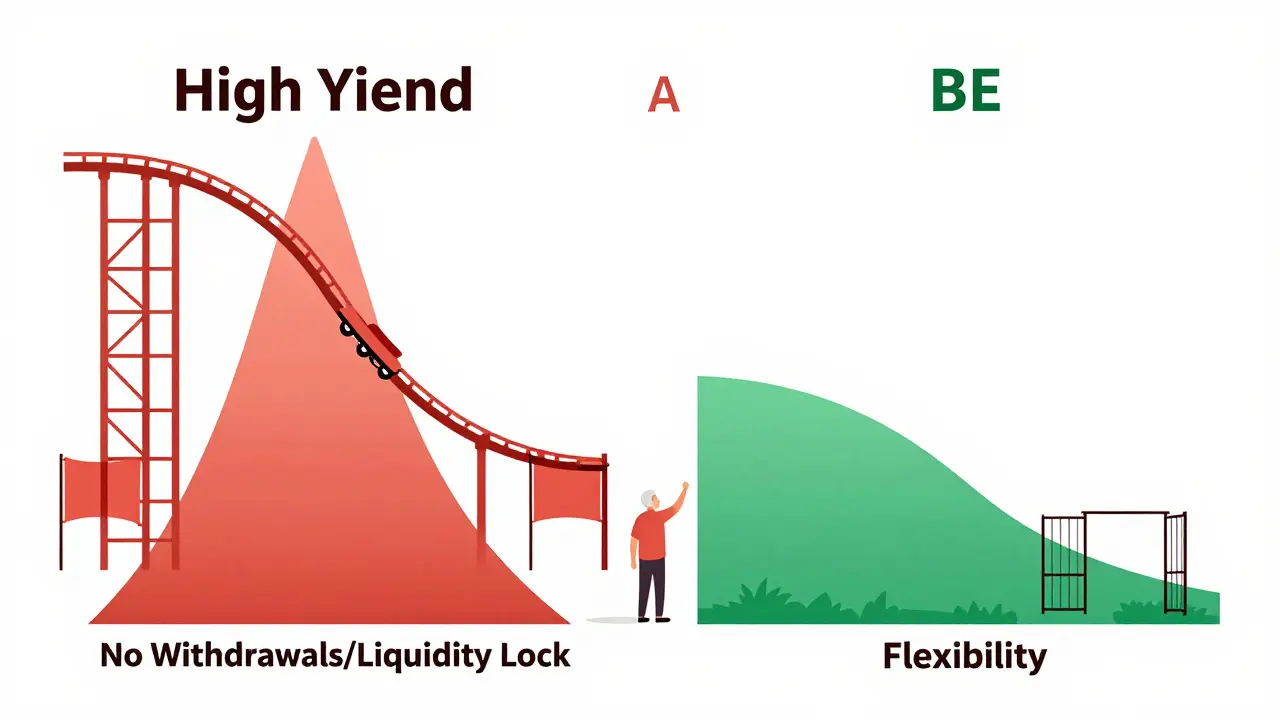 High Yiend

A

BE

No Withdrawals/Liquidity Lock

Flexibility